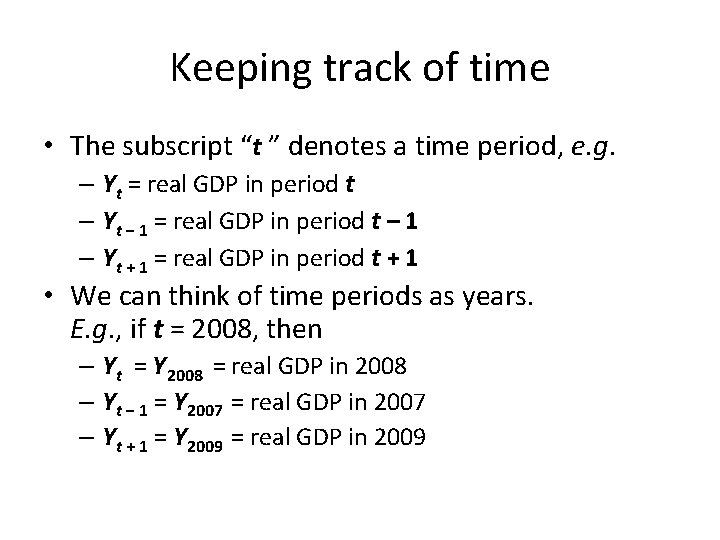 Keeping track of time

• The subscript "$t$" denotes a time period, e.g.
– $Y_t$ = real GDP in period $t$
– $Y_{t-1}$ = real GDP in period $t-1$
– $Y_{t+1}$ = real GDP in period $t+1$

• We can think of time periods as years. E.g., if $t$ = 2008, then
– $Y_t = Y_{2008}$ = real GDP in 2008
– $Y_{t-1} = Y_{2007}$ = real GDP in 2007
– $Y_{t+1} = Y_{2009}$ = real GDP in 2009